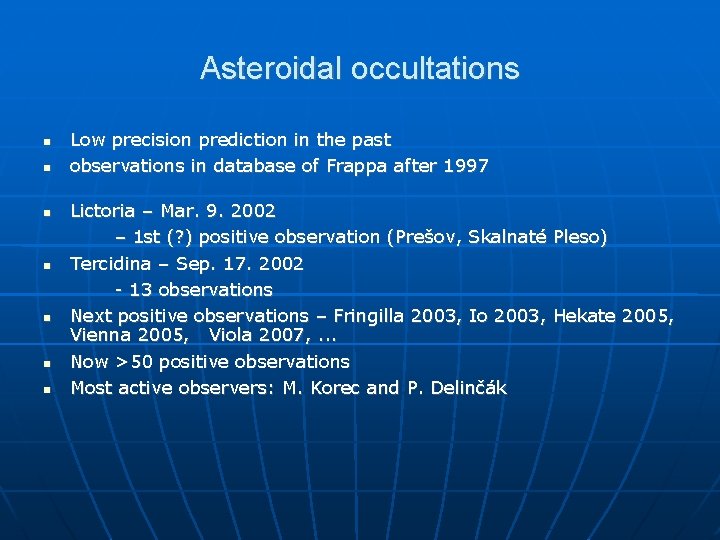 Asteroidal occultations

- Low precision prediction in the past
- observations in database of Frappa after 1997

- Lictoria – Mar. 9. 2002
  – 1st (?) positive observation (Prešov, Skalnaté Pleso)
- Tercidina – Sep. 17. 2002
  - 13 observations
- Next positive observations – Fringilla 2003, Io 2003, Hekate 2005, Vienna 2005, Viola 2007, ...
- Now >50 positive observations
- Most active observers: M. Korec and P. Delinčák